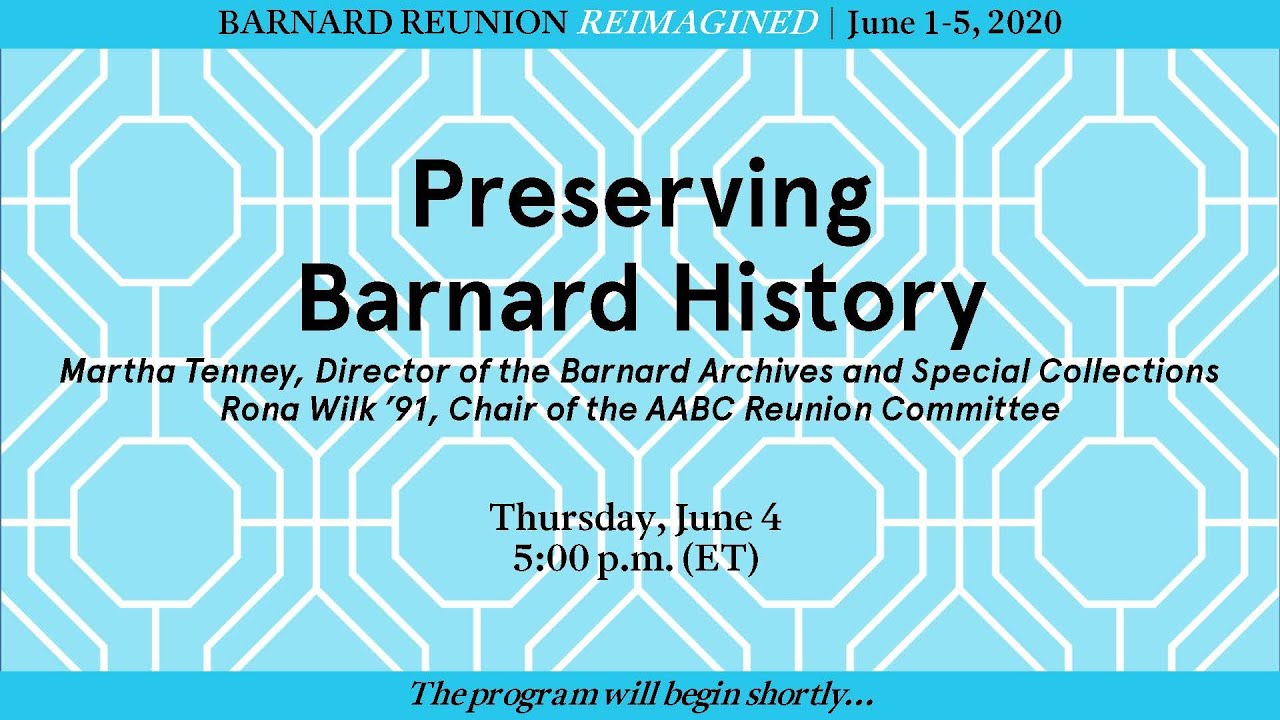 BARNARD REUNION REIMAGINED | June 1-5, 2020

Preserving Barnard History

Martha Tenney, Director of the Barnard Archives and Special Collections
Rona Wilk '91, Chair of the AABC Reunion Committee

Thursday, June 4
5:00 p.m. (ET)

The program will begin shortly...